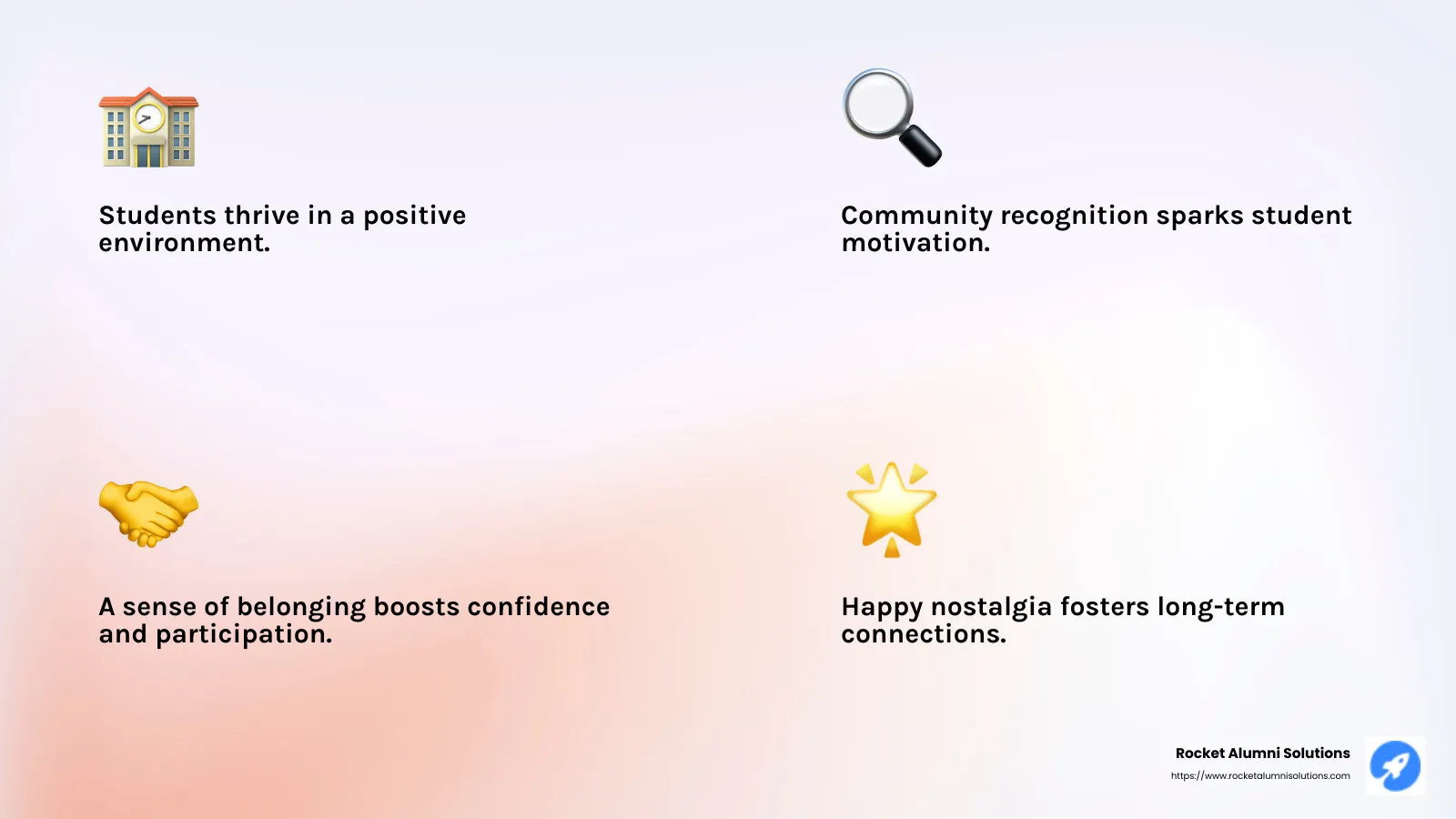 Students thrive in a positive environment.

Community recognition sparks student motivation.

A sense of belonging boosts confidence and participation.

Happy nostalgia fosters long-term connections.

Rocket Alumni Solutions
https://www.rocketalumnisolutions.com